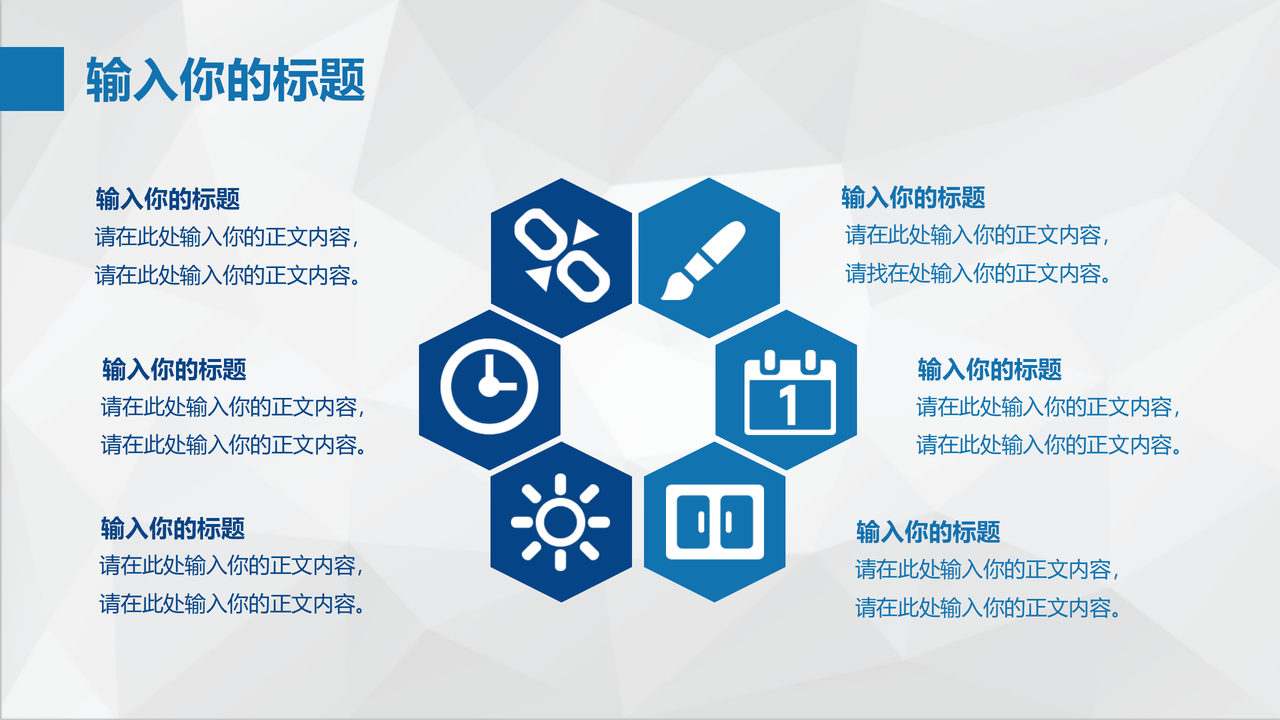 输入你的标题

输入你的标题
请在此处输入你的正文内容，
请在此处输入你的正文内容。

输入你的标题
请在此处输入你的正文内容，
请在此处输入你的正文内容。

输入你的标题
请在此处输入你的正文内容，
请在此处输入你的正文内容。

输入你的标题
请在此处输入你的正文内容，
请找在处输入你的正文内容。

1

输入你的标题
请在此处输入你的正文内容，
请在此处输入你的正文内容。

输入你的标题
请在此处输入你的正文内容，
请在此处输入你的正文内容。